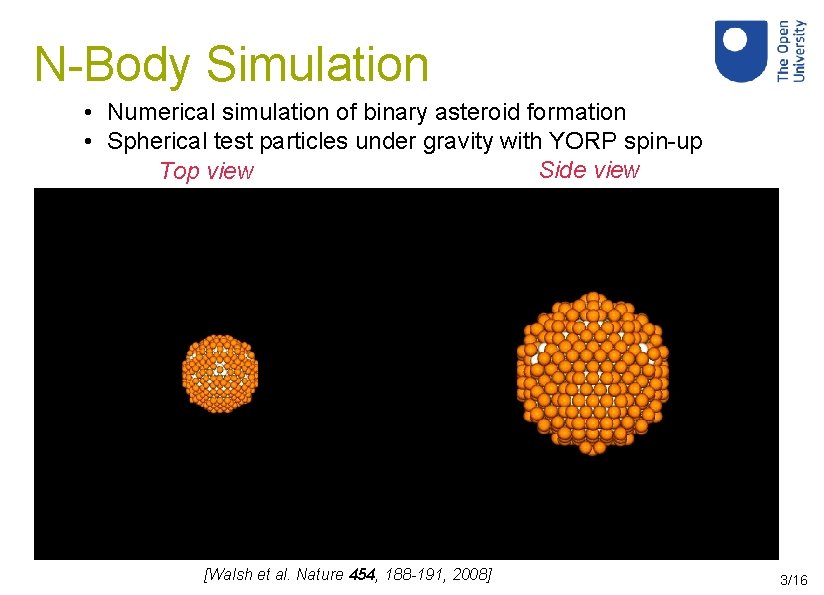 N-Body Simulation

The Open University

• Numerical simulation of binary asteroid formation
• Spherical test particles under gravity with YORP spin-up

Top view

Side view

[Walsh et al. Nature 454, 188-191, 2008]

3/16